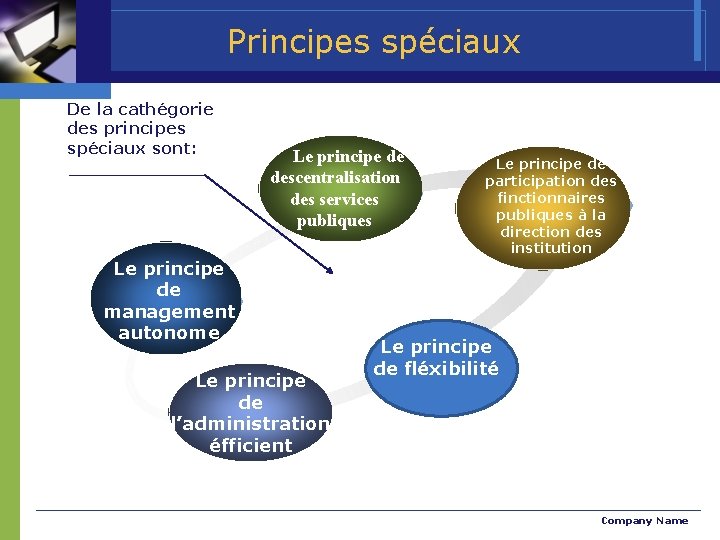 Principes spéciaux

De la cathégorie des principes spéciaux sont:

Le principe de descentralisation des services publiques

Le principe de participation des finctionnaires publiques à la direction des institution

Le principe de management autonome

Le principe de fléxibilité

Le principe de l'administration éfficient

Company Name